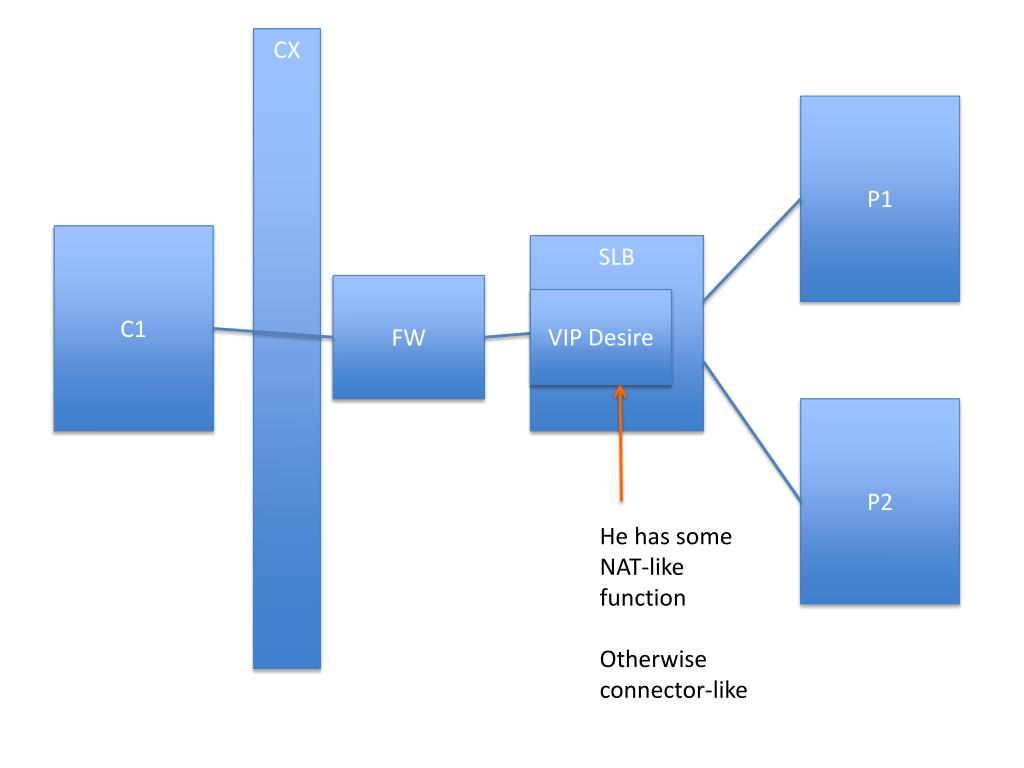 CX

C1

FW

SLB

VIP Desire

P1

P2

He has some NAT-like function

Otherwise connector-like